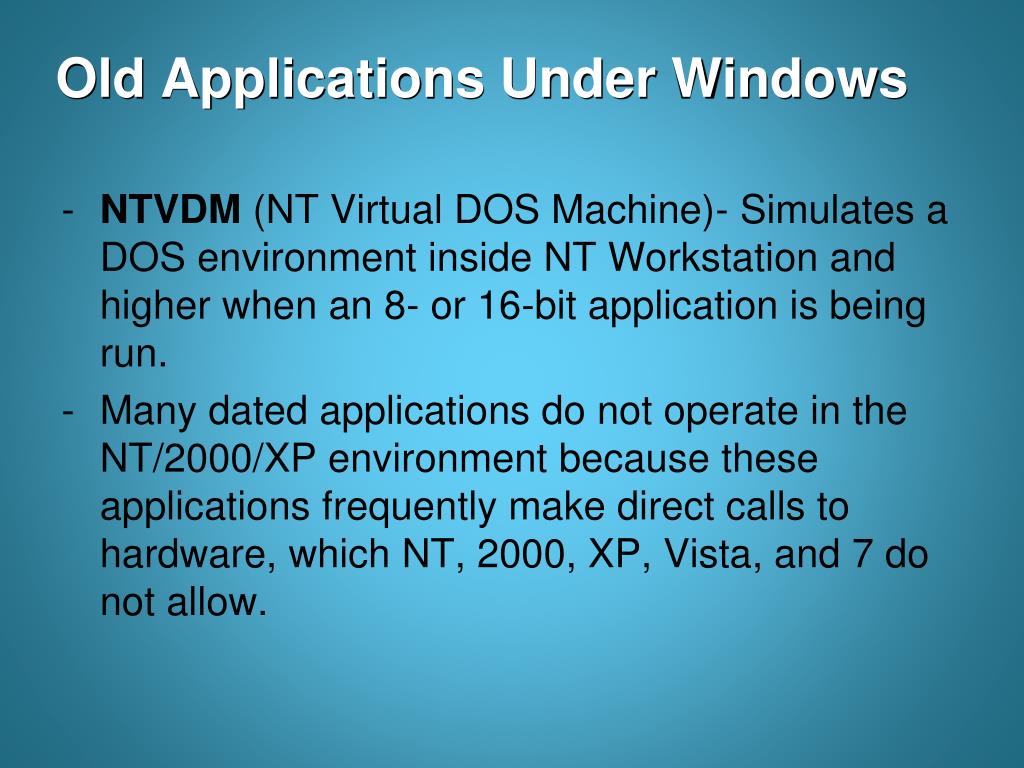 Old Applications Under Windows

- NTVDM (NT Virtual DOS Machine)- Simulates a DOS environment inside NT Workstation and higher when an 8- or 16-bit application is being run.
- Many dated applications do not operate in the NT/2000/XP environment because these applications frequently make direct calls to hardware, which NT, 2000, XP, Vista, and 7 do not allow.